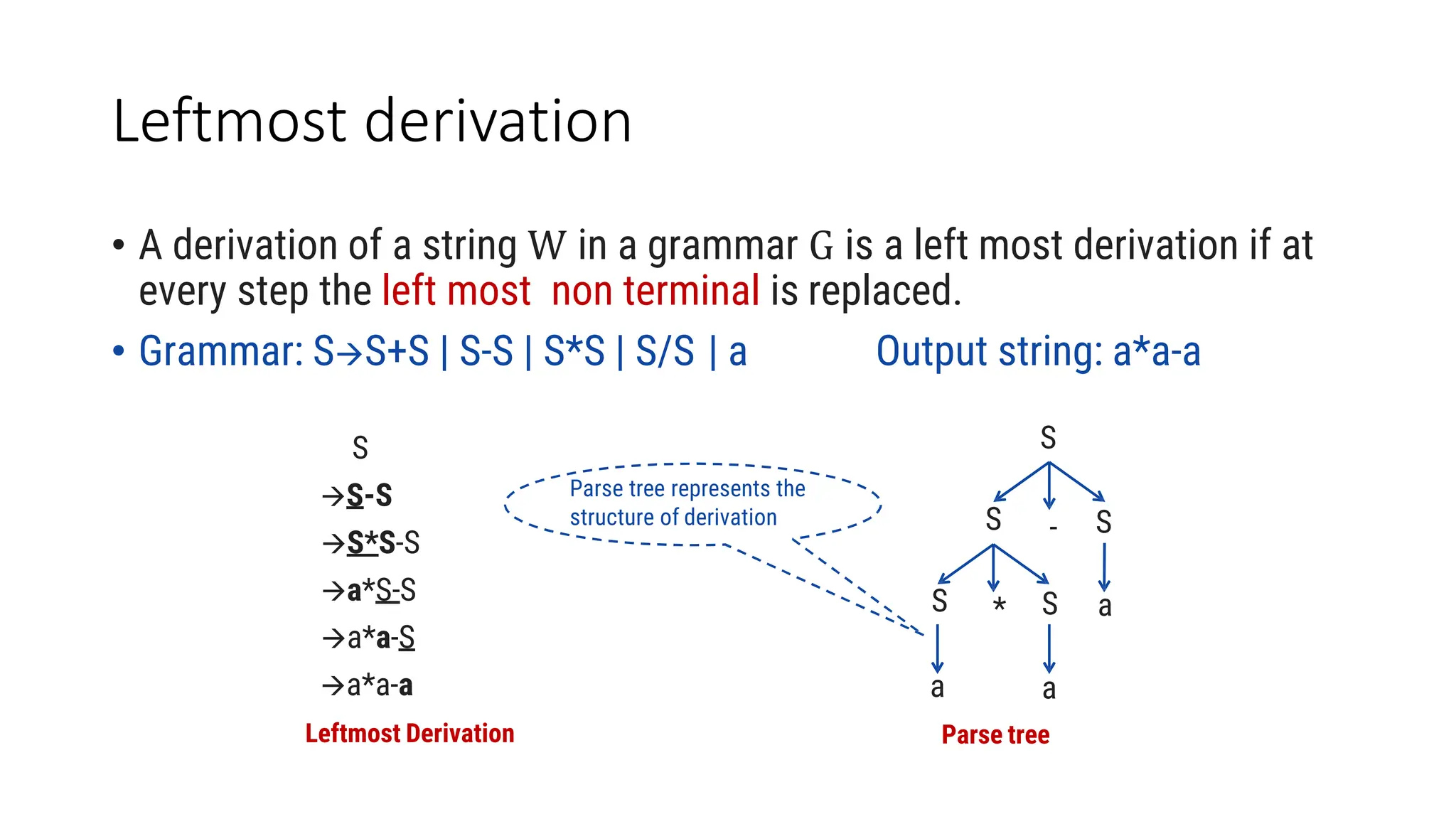 Leftmost derivation

• A derivation of a string W in a grammar G is a left most derivation if at every step the left most non terminal is replaced.

• Grammar: S→S+S | S-S | S*S | S/S | a Output string: a*a-a

S
→S-S
→S*S-S
→a*S-S
→a*a-S
→a*a-a

Leftmost Derivation

Parse tree represents the structure of derivation

S
S - S
S * S a
a a

Parse tree